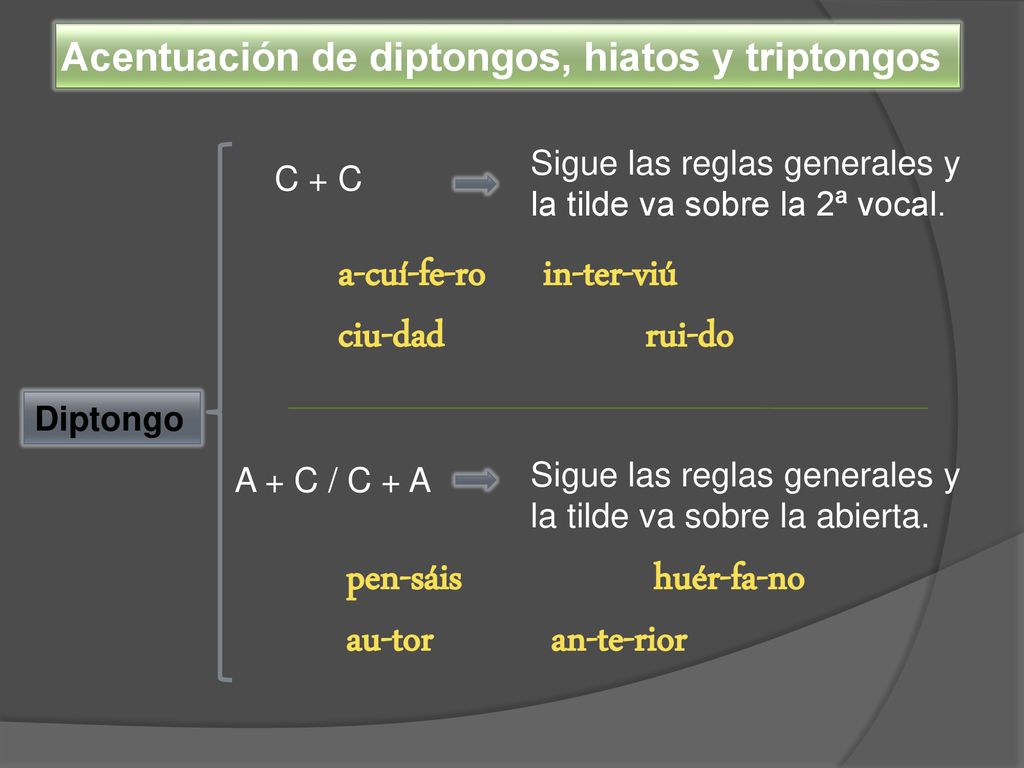 Acentuación de diptongos, hiatos y triptongos

Diptongo

C + C

Sigue las reglas generales y la tilde va sobre la 2ª vocal.

a-cuí-fe-ro in-ter-viú

ciu-dad rui-do

A + C / C + A

Sigue las reglas generales y la tilde va sobre la abierta.

pen-sáis huér-fa-no

au-tor an-te-rior